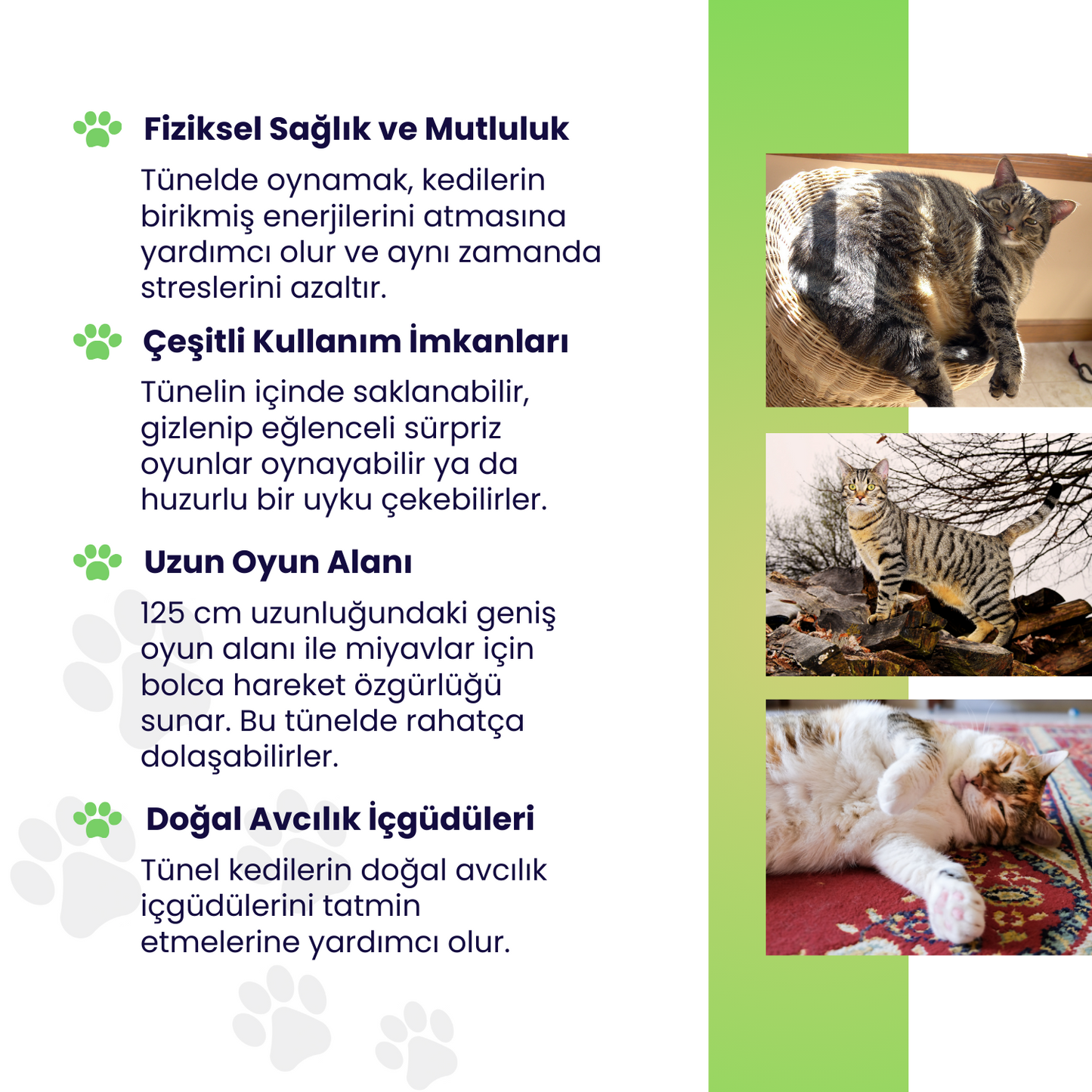 Fiziksel Sağlık ve Mutluluk

Tünelde oynamak, kedilerin birikmiş enerjilerini atmasına yardımcı olur ve aynı zamanda streslerini azaltır.

Çeşitli Kullanım İmkanları

Tünelin içinde saklanabilir, gizlenip eğlenceli sürpriz oyunlar oynayabilir ya da huzurlu bir uyku çekebilirler.

Uzun Oyun Alanı

125 cm uzunluğundaki geniş oyun alanı ile miyavlar için bolca hareket özgürlüğü sunar. Bu tünelde rahatça dolaşabilirler.

Doğal Avcılık İçgüdüleri

Tünel kedilerin doğal avcılık içgüdülerini tatmin etmelerine yardımcı olur.